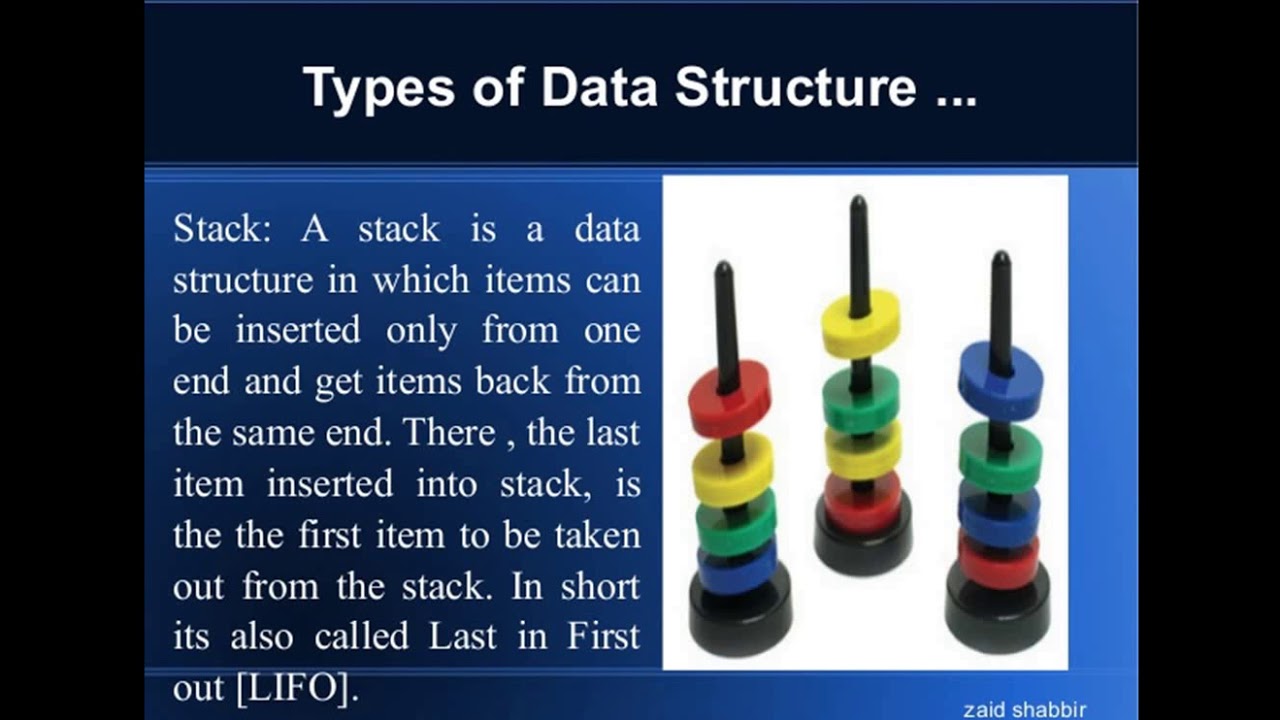 Types of Data Structure ...

Stack: A stack is a data structure in which items can be inserted only from one end and get items back from the same end. There , the last item inserted into stack, is the the first item to be taken out from the stack. In short its also called Last in First out [LIFO].

zaid shabbir